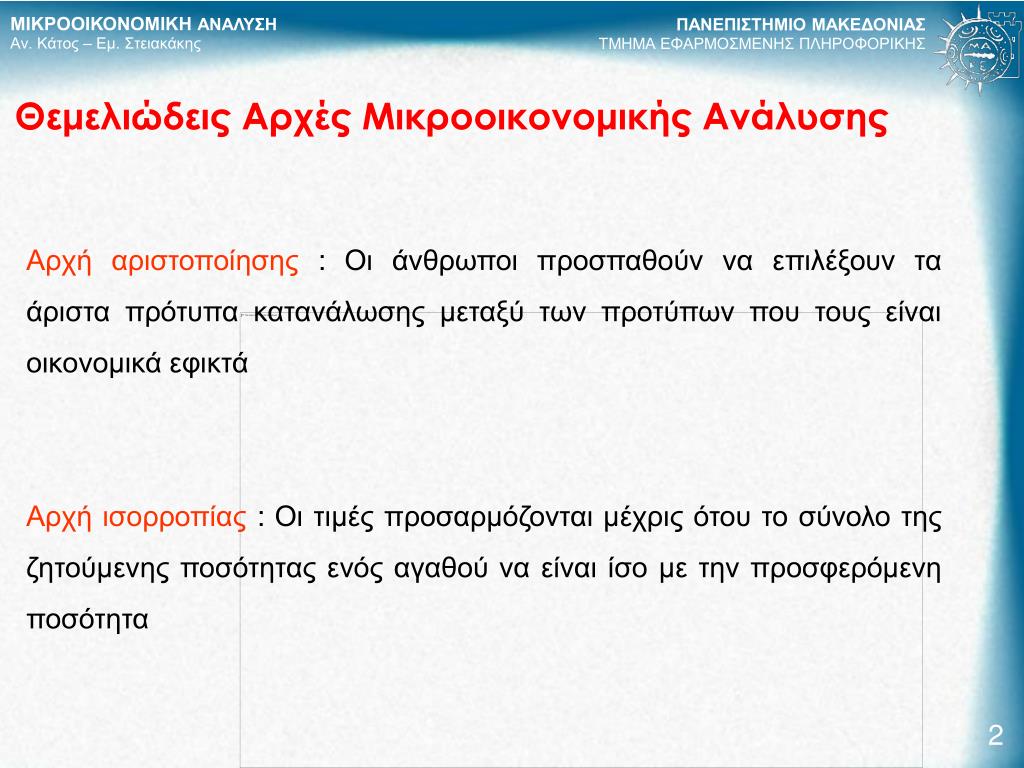 ΜΙΚΡΟΟΙΚΟΝΟΜΙΚΗ ΑΝΑΛΥΣΗ
Αν. Κάτος – Εμ. Στειακάκης

ΠΑΝΕΠΙΣΤΗΜΙΟ ΜΑΚΕΔΟΝΙΑΣ
ΤΜΗΜΑ ΕΦΑΡΜΟΣΜΕΝΗΣ ΠΛΗΡΟΦΟΡΙΚΗΣ

Θεμελιώδεις Αρχές Μικροοικονομικής Ανάλυσης

Αρχή αριστοποίησης : Οι άνθρωποι προσπαθούν να επιλέξουν τα άριστα πρότυπα κατανάλωσης μεταξύ των προτύπων που τους είναι οικονομικά εφικτά

Αρχή ισορροπίας : Οι τιμές προσαρμόζονται μέχρις ότου το σύνολο της ζητούμενης ποσότητας ενός αγαθού να είναι ίσο με την προσφερόμενη ποσότητα

2